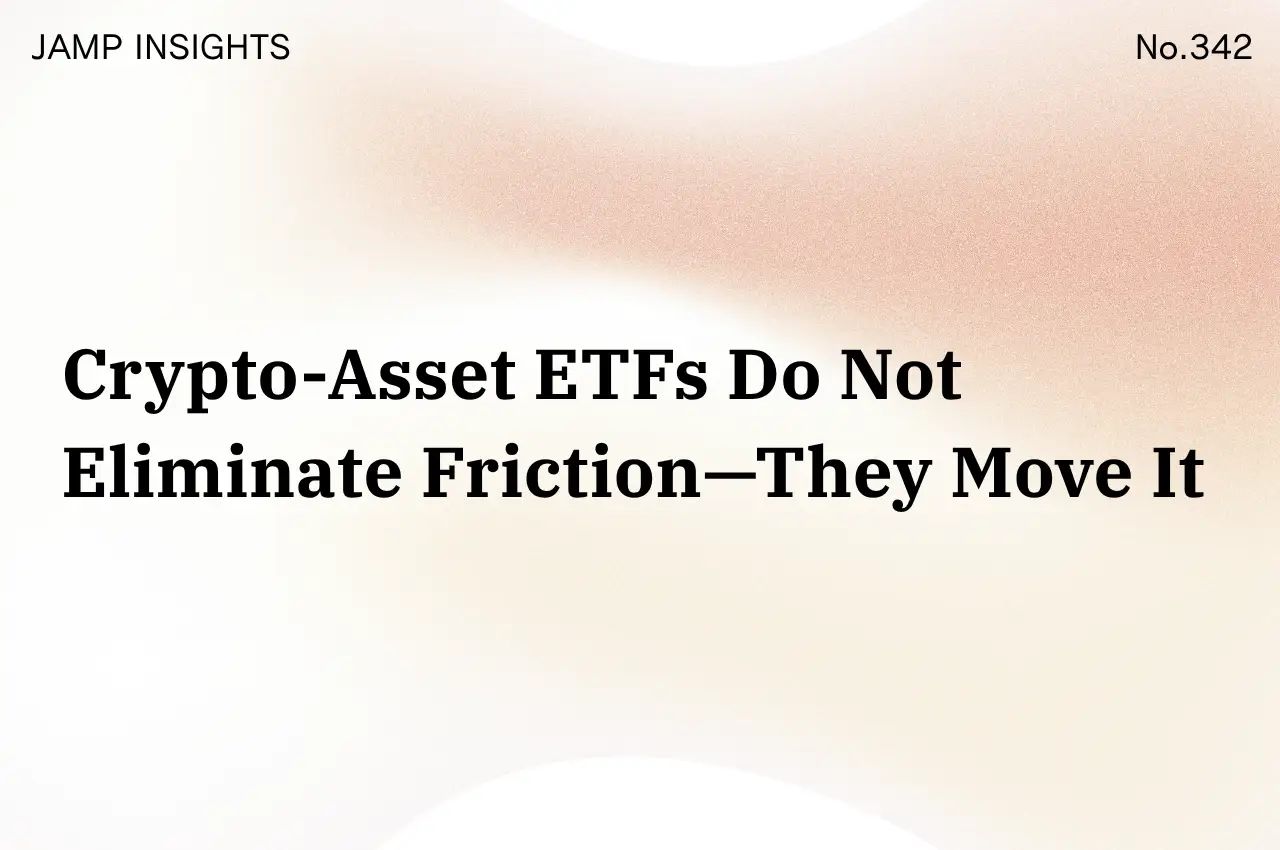 JAMP INSIGHTS

No.342

Crypto-Asset ETFs Do Not Eliminate Friction—They Move It